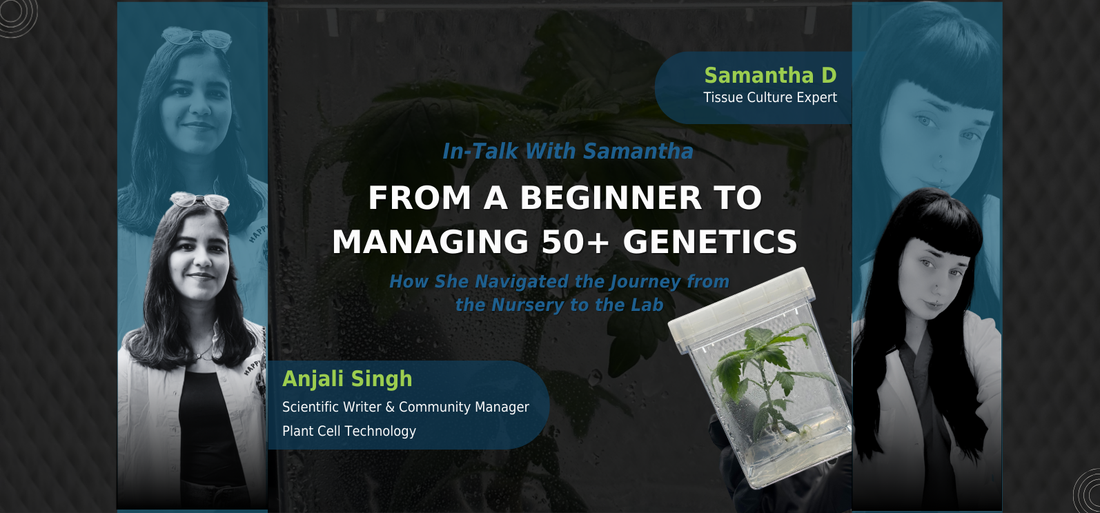 Samantha D
Tissue Culture Expert

In-Talk With Samantha

FROM A BEGINNER TO MANAGING 50+ GENETICS

How She Navigated the Journey from the Nursery to the Lab

Anjali Singh
Scientific Writer & Community Manager
Plant Cell Technology